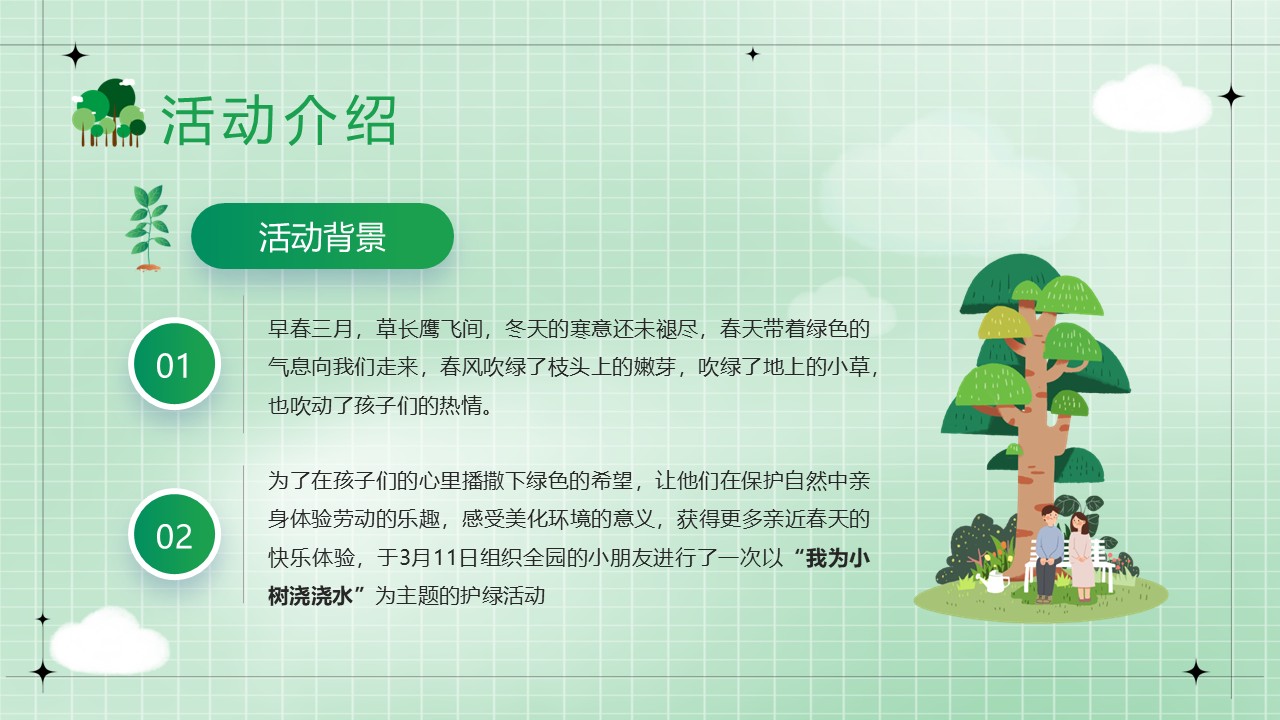 活动介绍

活动背景

01

早春三月，草长鹰飞间，冬天的寒意还未褪尽，春天带着绿色的气息向我们走来，春风吹绿了枝头上的嫩芽，吹绿了地上的小草，也吹动了孩子们的热情。

02

为了在孩子们的心里播撒下绿色的希望，让他们在保护自然中亲身体验劳动的乐趣，感受美化环境的意义，获得更多亲近春天的快乐体验，于3月11日组织全园的小朋友进行了一次以“我为小树浇浇水”为主题的护绿活动